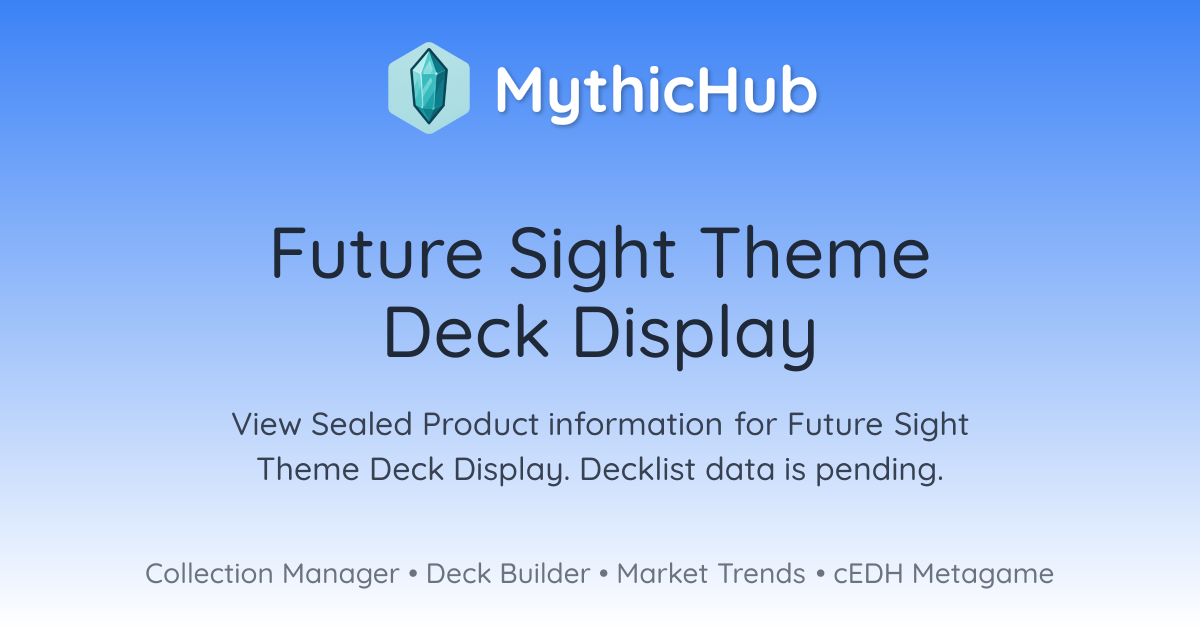 MythicHub

Future Sight Theme Deck Display

View Sealed Product information for Future Sight Theme Deck Display. Decklist data is pending.

Collection Manager • Deck Builder • Market Trends • cEDH Metagame